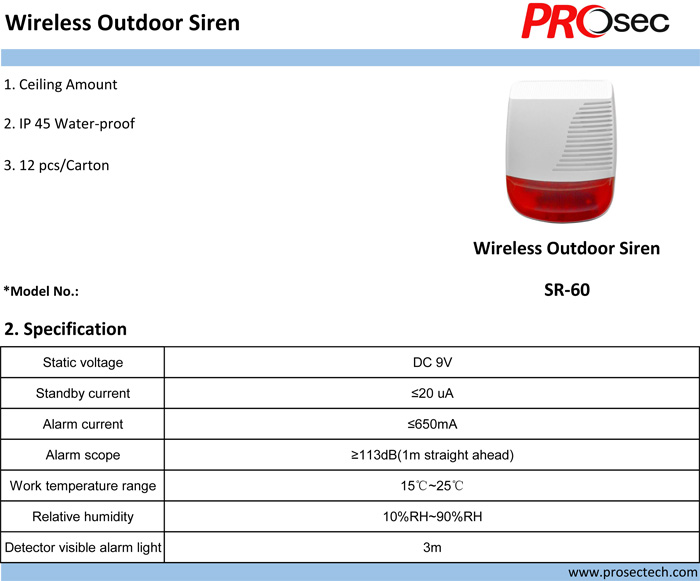 Wireless Outdoor Siren

PROsec

1. Ceiling Amount

2. IP 45 Water-proof

3. 12 pcs/Carton

Wireless Outdoor Siren

*Model No.:

SR-60

2. Specification

| Static voltage | DC 9V |
|---|---|
| Standby current | ≤20 uA |
| Alarm current | ≤650mA |
| Alarm scope | ≥113dB(1m straight ahead) |
| Work temperature range | 15℃~25℃ |
| Relative humidity | 10%RH~90%RH |
| Detector visible alarm light | 3m |

www.prosectech.com